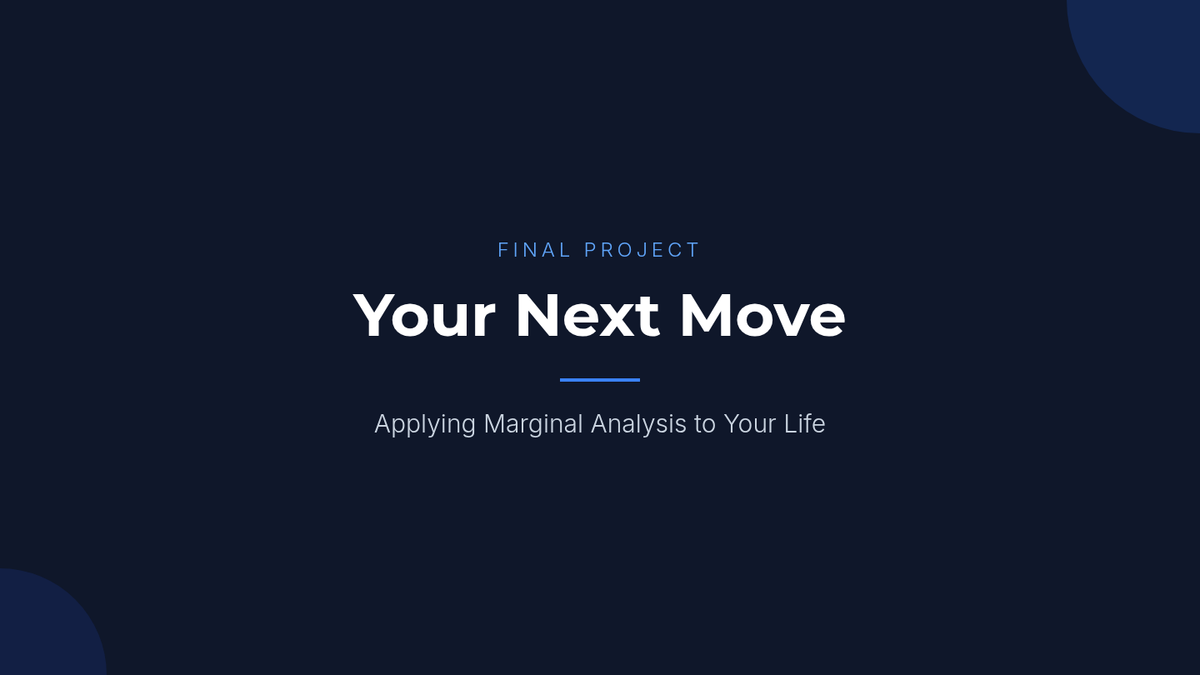 FINAL PROJECT

Your Next Move

Applying Marginal Analysis to Your Life